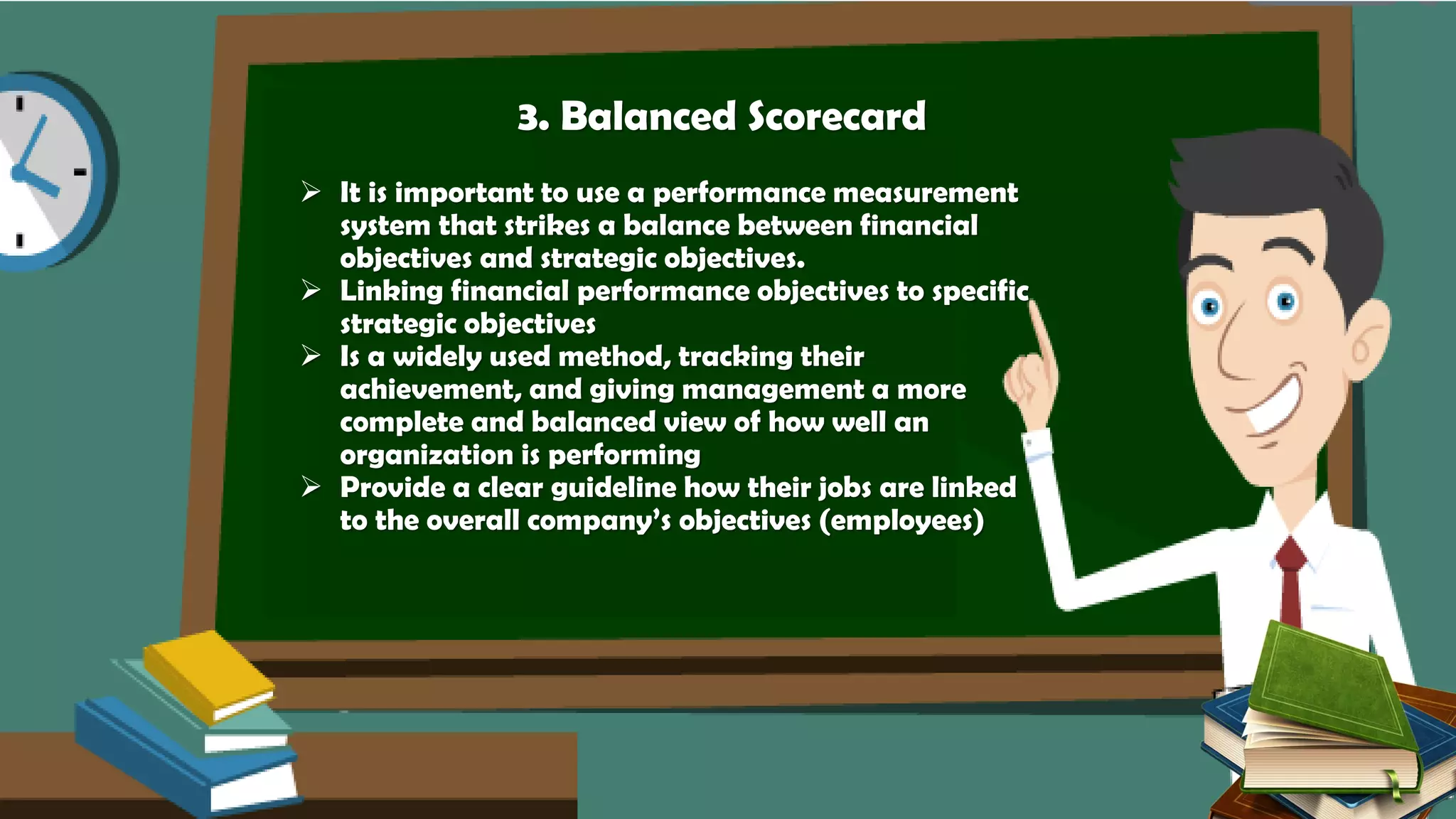 3. Balanced Scorecard

➢ It is important to use a performance measurement system that strikes a balance between financial objectives and strategic objectives.
➢ Linking financial performance objectives to specific strategic objectives
➢ Is a widely used method, tracking their achievement, and giving management a more complete and balanced view of how well an organization is performing
➢ Provide a clear guideline how their jobs are linked to the overall company's objectives (employees)